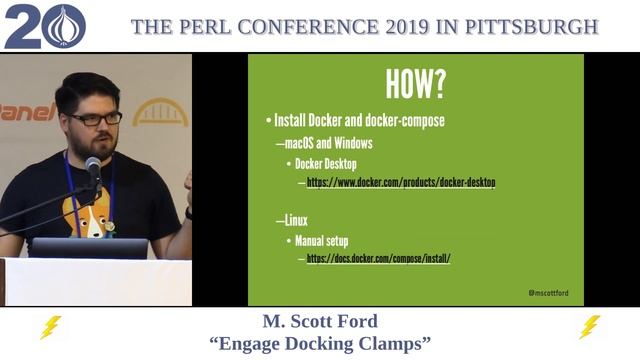 20

THE PERL CONFERENCE 2019 IN PITTSBURGH

Panel

HOW?

• Install Docker and docker-compose

—macOS and Windows

• Docker Desktop

—https://www.docker.com/products/docker-desktop

—Linux

• Manual setup

—https://docs.docker.com/compose/install/

@mscottford

M. Scott Ford
“Engage Docking Clamps”